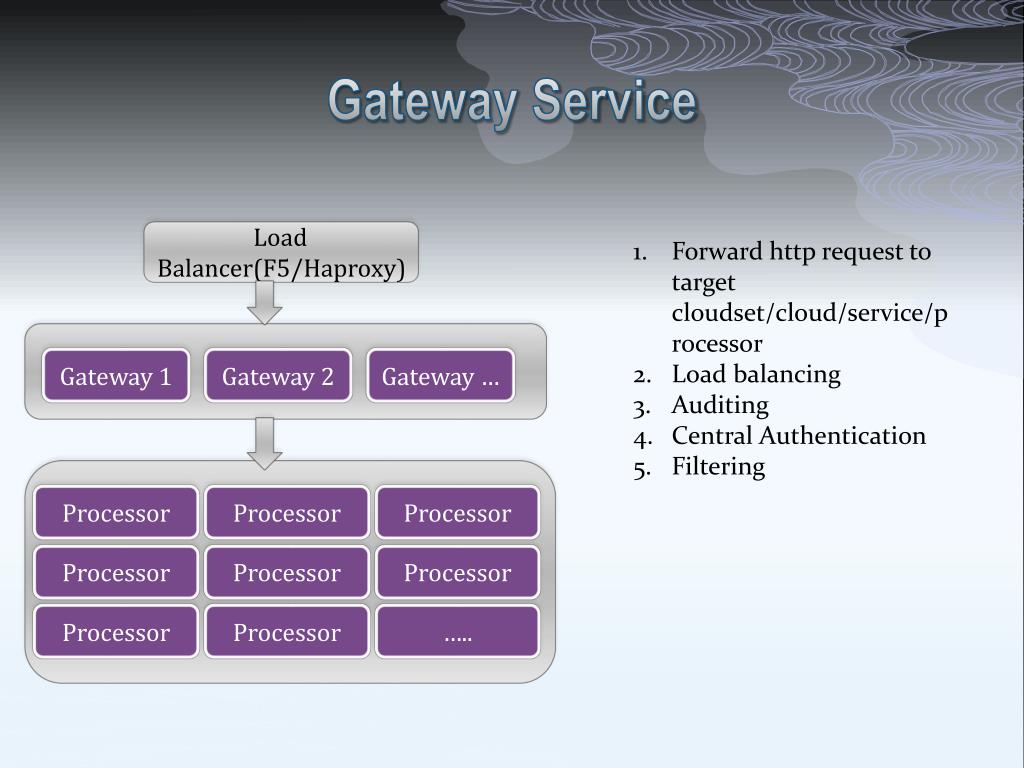 Gateway Service

Load Balancer(F5/Haproxy)

Gateway 1

Gateway 2

Gateway …

Processor

Processor

Processor

Processor

Processor

Processor

Processor

Processor

…..

1. Forward http request to target cloudset/cloud/service/processor
2. Load balancing
3. Auditing
4. Central Authentication
5. Filtering